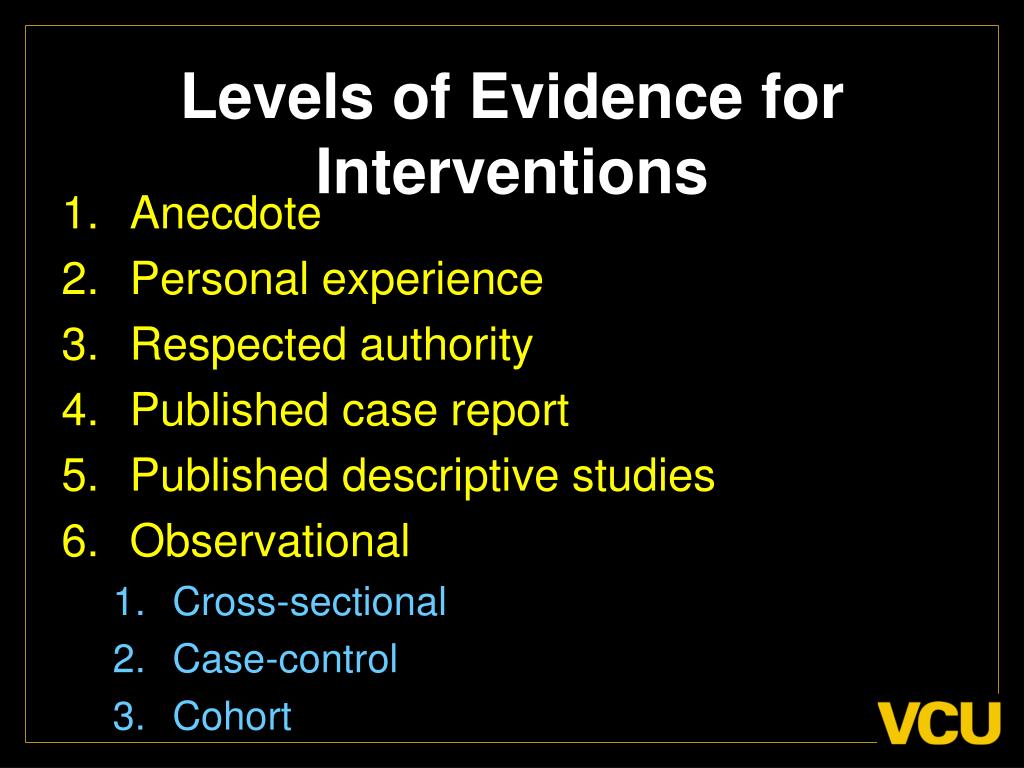 Levels of Evidence for Interventions

1. Anecdote
2. Personal experience
3. Respected authority
4. Published case report
5. Published descriptive studies
6. Observational
   1. Cross-sectional
   2. Case-control
   3. Cohort

VCU